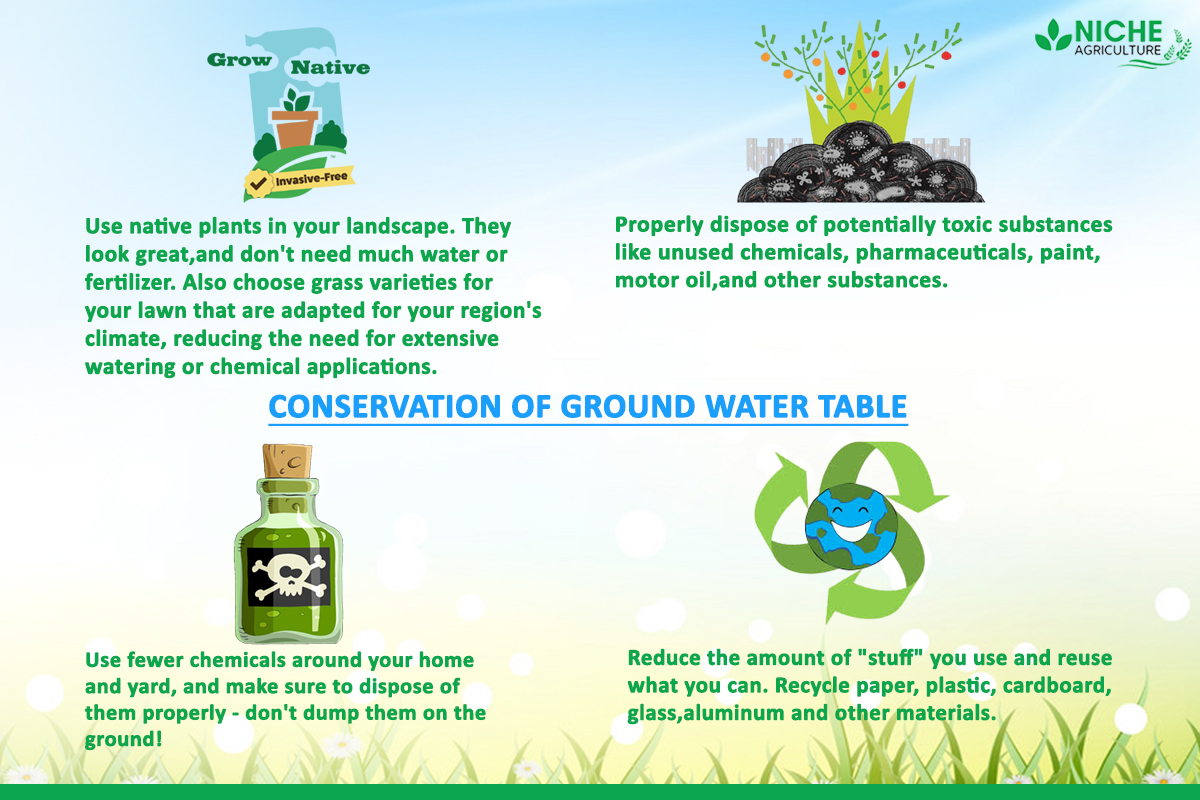 Grow Native

Invasive-Free

NICHE AGRICULTURE

Use native plants in your landscape. They look great,and don't need much water or fertilizer. Also choose grass varieties for your lawn that are adapted for your region's climate, reducing the need for extensive watering or chemical applications.

Properly dispose of potentially toxic substances like unused chemicals, pharmaceuticals, paint, motor oil,and other substances.

CONSERVATION OF GROUND WATER TABLE

Use fewer chemicals around your home and yard, and make sure to dispose of them properly - don't dump them on the ground!

Reduce the amount of "stuff" you use and reuse what you can. Recycle paper, plastic, cardboard, glass,aluminum and other materials.